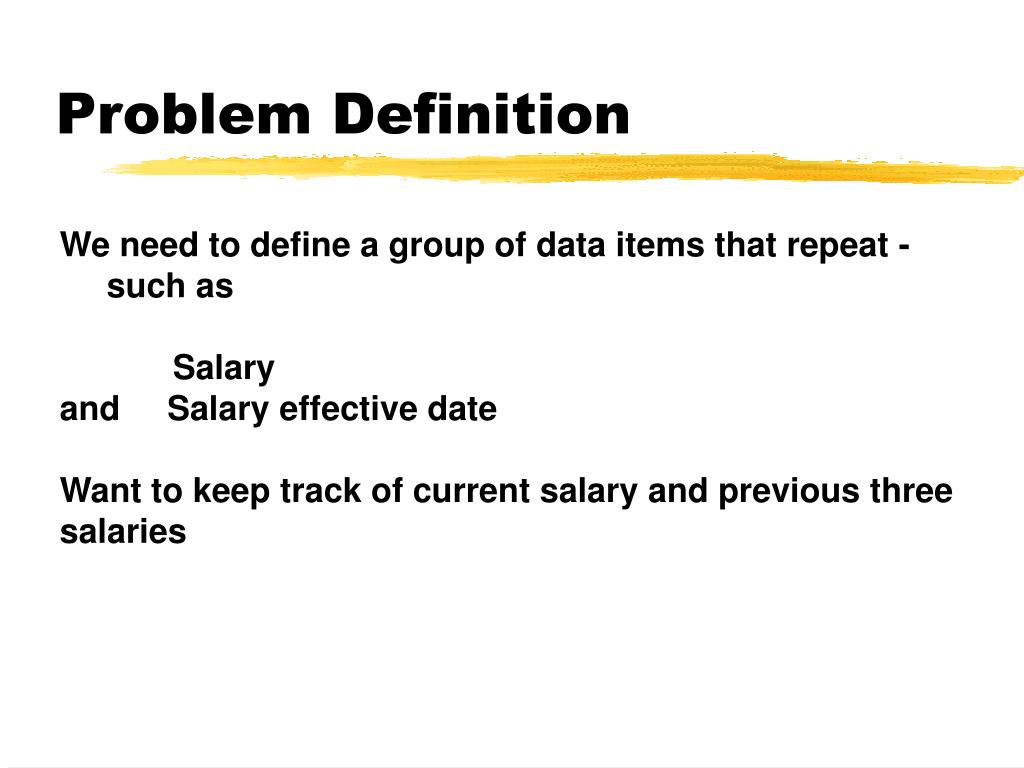 Problem Definition

We need to define a group of data items that repeat - such as

Salary
and Salary effective date

Want to keep track of current salary and previous three salaries